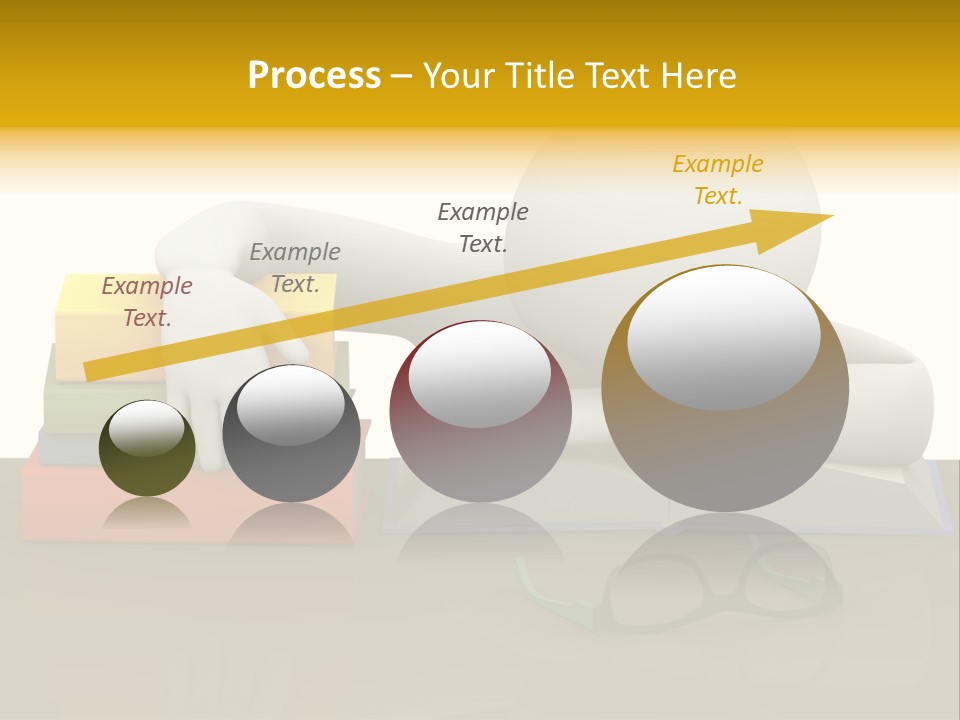 Process – Your Title Text Here

Example Text.

Example Text.

Example Text.

Example Text.